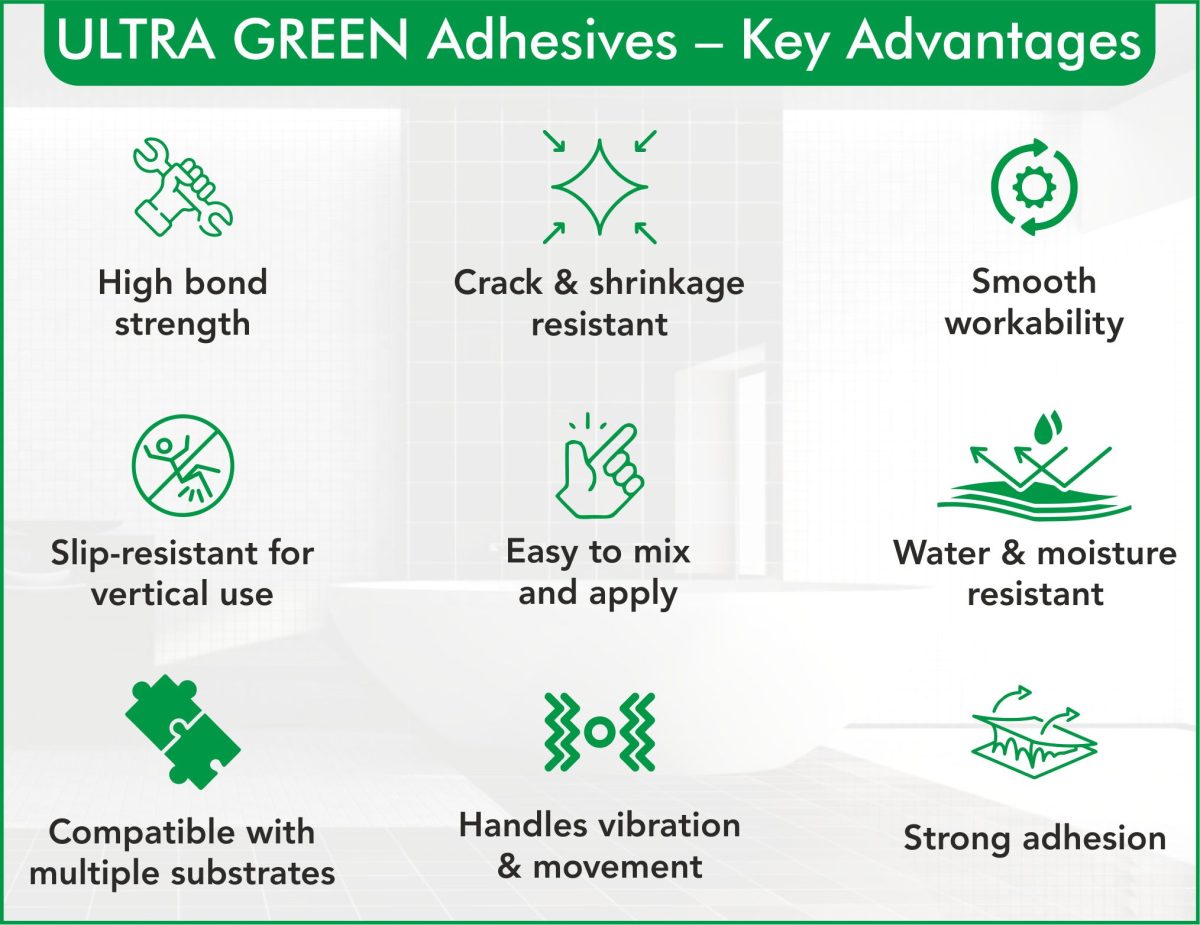 ULTRA GREEN Adhesives – Key Advantages

High bond strength

Crack & shrinkage resistant

Smooth workability

Slip-resistant for vertical use

Easy to mix and apply

Water & moisture resistant

Compatible with multiple substrates

Handles vibration & movement

Strong adhesion